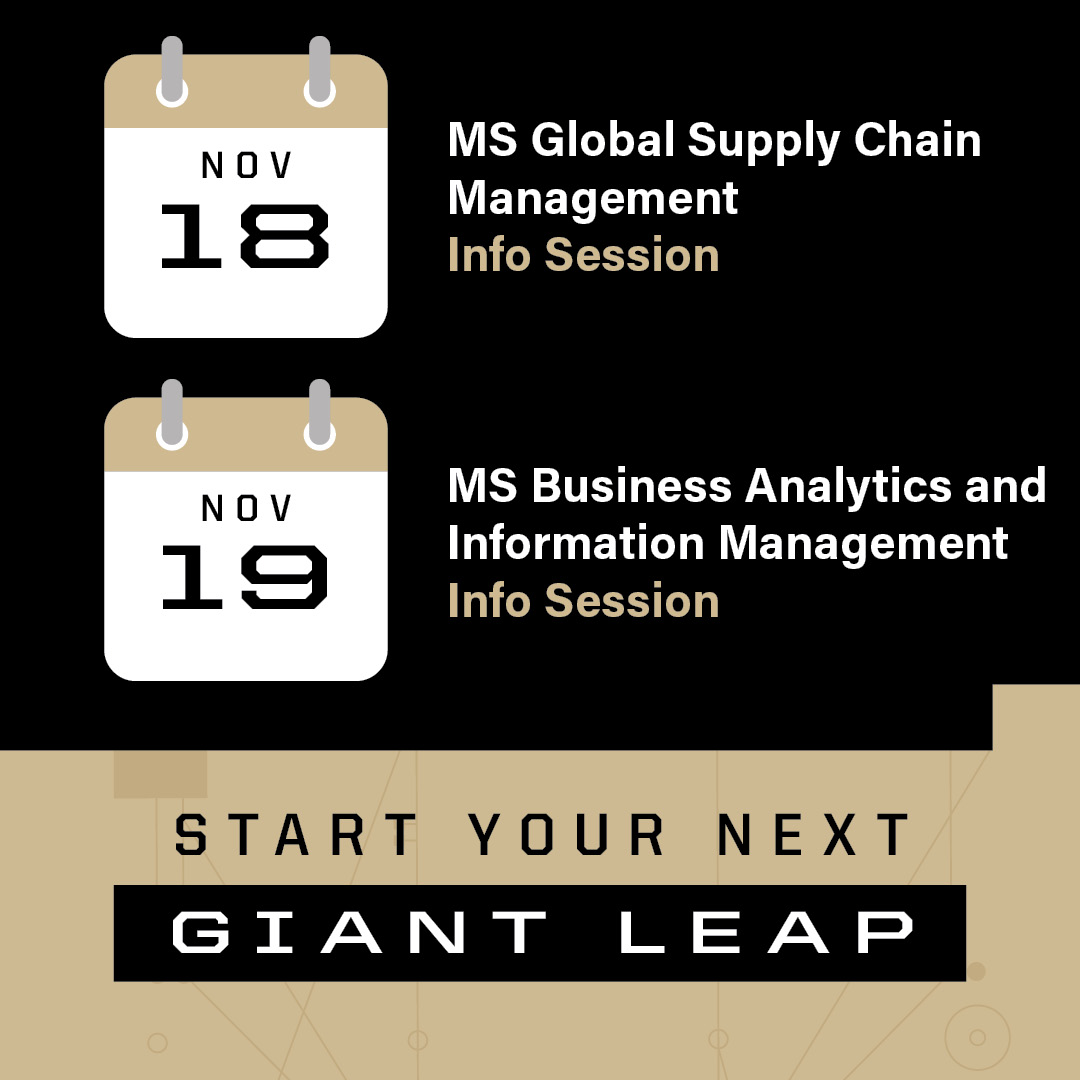 NOV
18

MS Global Supply Chain Management
Info Session

NOV
19

MS Business Analytics and Information Management
Info Session

START YOUR NEXT
GIANT LEAP